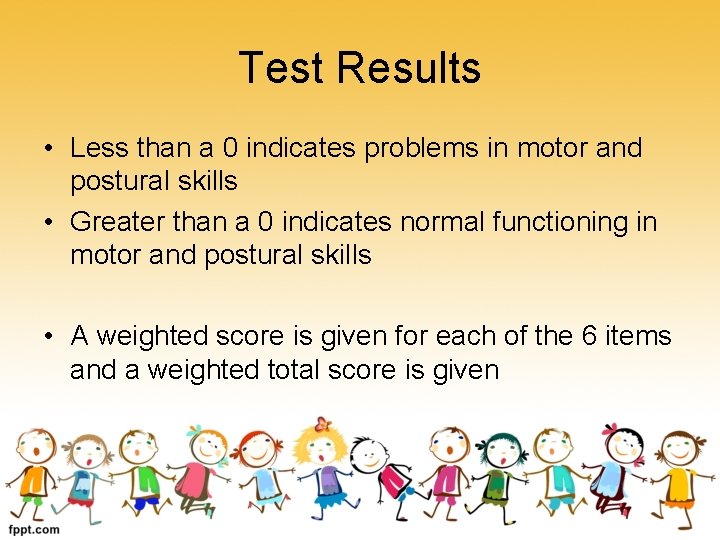 Test Results

• Less than a 0 indicates problems in motor and postural skills
• Greater than a 0 indicates normal functioning in motor and postural skills

• A weighted score is given for each of the 6 items and a weighted total score is given

fppt.com